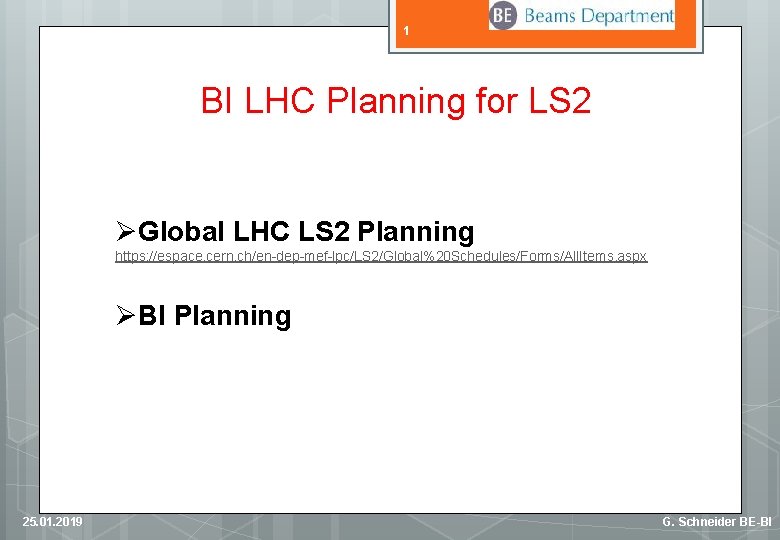 1

BE Beams Department

BI LHC Planning for LS2

➢Global LHC LS2 Planning
https://espace.cern.ch/en-dep-mef-lpc/LS2/Global%20Schedules/Forms/AllItems.aspx

➢BI Planning

25.01.2019

G. Schneider BE-BI